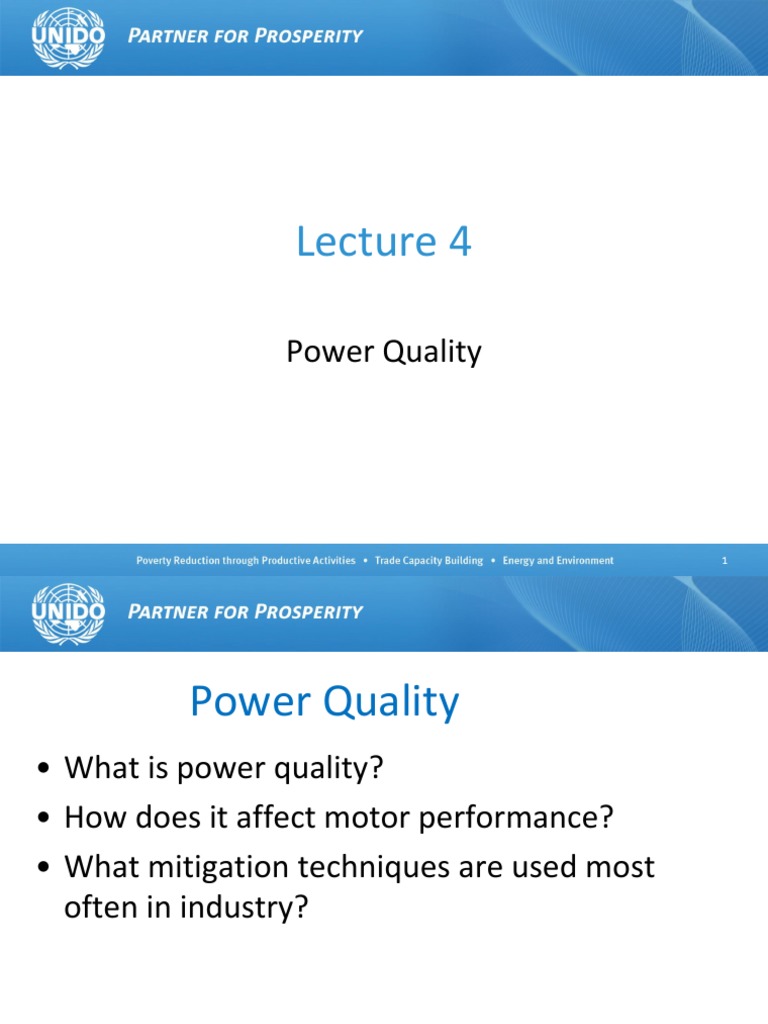 UNIDO PARTNER FOR PROSPERITY

Lecture 4

Power Quality

Poverty Reduction through Productive Activities • Trade Capacity Building • Energy and Environment

1

UNIDO PARTNER FOR PROSPERITY

Power Quality

• What is power quality?
• How does it affect motor performance?
• What mitigation techniques are used most often in industry?